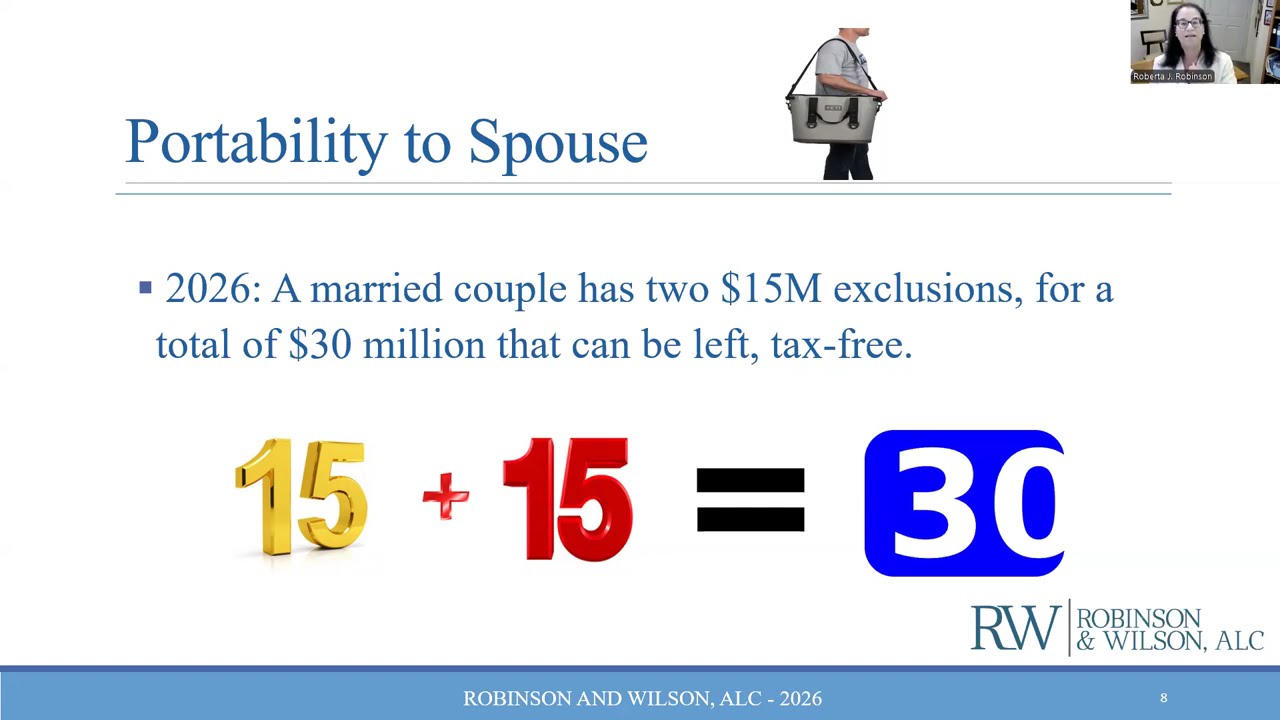 Roberta J. Robinson

Portability to Spouse

▪ 2026: A married couple has two $15M exclusions, for a total of $30 million that can be left, tax-free.

15 + 15 = 30

RW ROBINSON & WILSON, ALC

ROBINSON AND WILSON, ALC - 2026

8